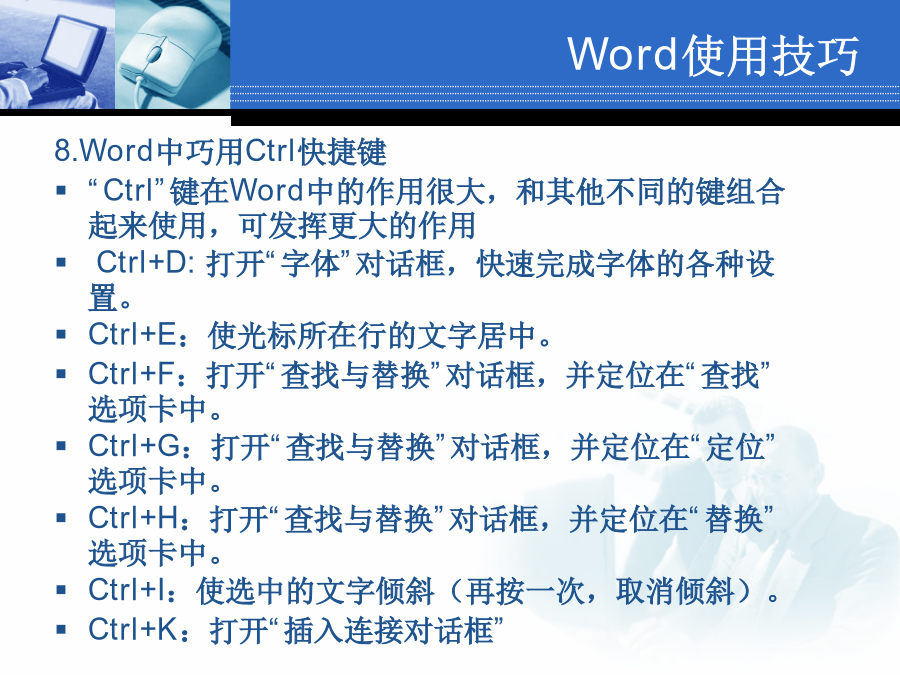 Word使用技巧

8.Word中巧用Ctrl快捷键

▪ “Ctrl”键在Word中的作用很大，和其他不同的键组合起来使用，可发挥更大的作用

▪ Ctrl+D: 打开“字体”对话框，快速完成字体的各种设置。

▪ Ctrl+E：使光标所在行的文字居中。

▪ Ctrl+F：打开“查找与替换”对话框，并定位在“查找”选项卡中。

▪ Ctrl+G：打开“查找与替换”对话框，并定位在“定位”选项卡中。

▪ Ctrl+H：打开“查找与替换”对话框，并定位在“替换”选项卡中。

▪ Ctrl+I：使选中的文字倾斜（再按一次，取消倾斜）。

▪ Ctrl+K：打开“插入连接对话框”